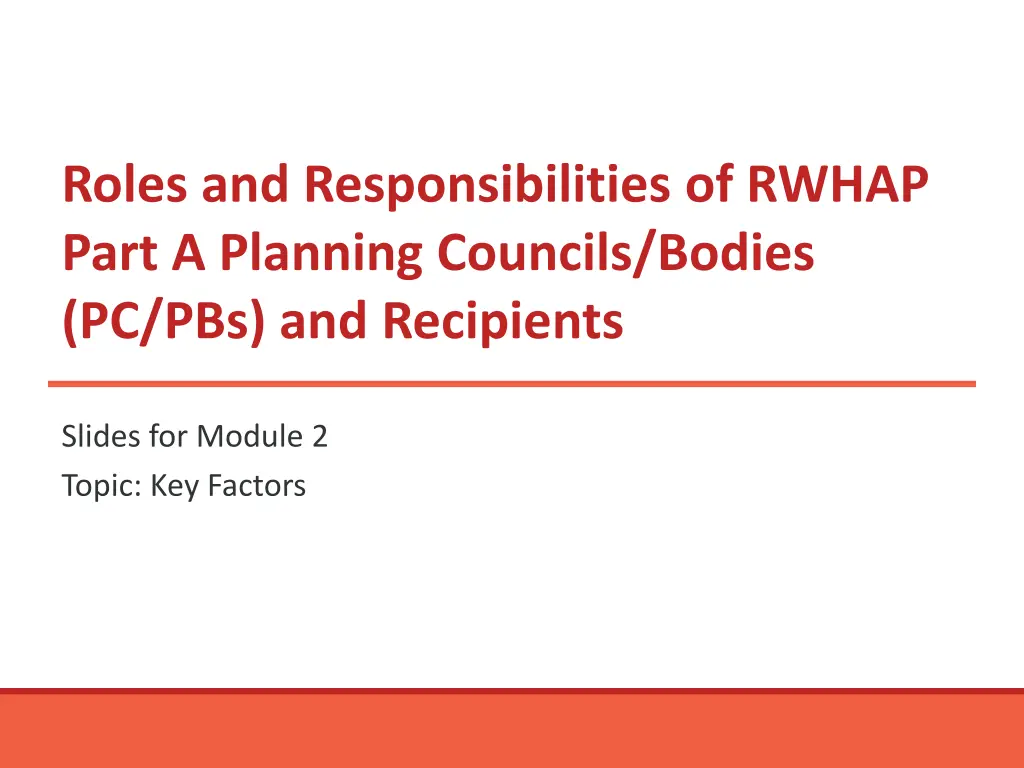 Roles and Responsibilities of RWHAP Part A Planning Councils/Bodies (PC/PBs) and Recipients

Slides for Module 2
Topic: Key Factors